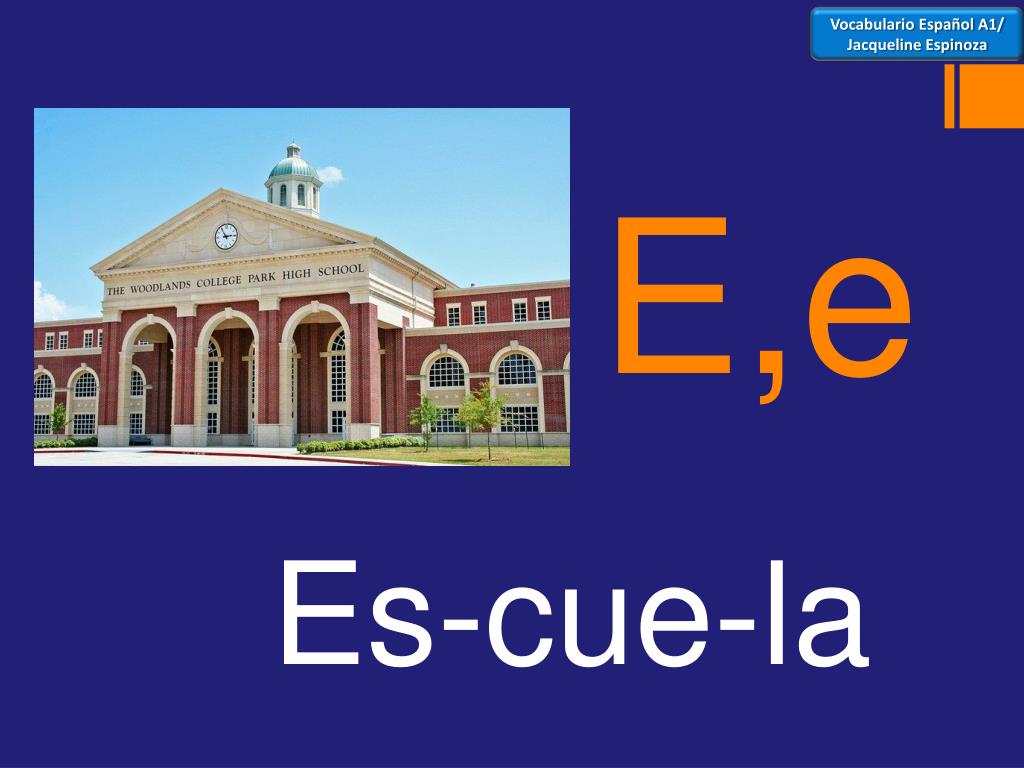 Vocabulario Español A1/ Jacqueline Espinoza

THE WOODLANDS COLLEGE PARK HIGH SCHOOL

E,e

Es-cue-la